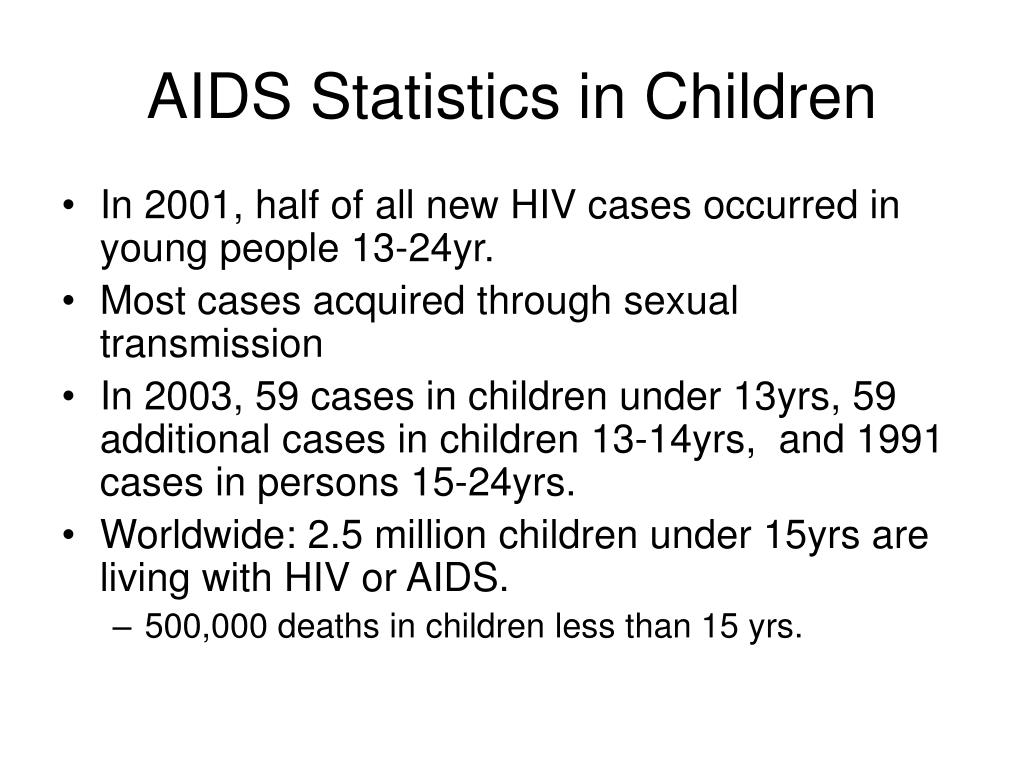 AIDS Statistics in Children

• In 2001, half of all new HIV cases occurred in young people 13-24yr.
• Most cases acquired through sexual transmission
• In 2003, 59 cases in children under 13yrs, 59 additional cases in children 13-14yrs, and 1991 cases in persons 15-24yrs.
• Worldwide: 2.5 million children under 15yrs are living with HIV or AIDS.
– 500,000 deaths in children less than 15 yrs.